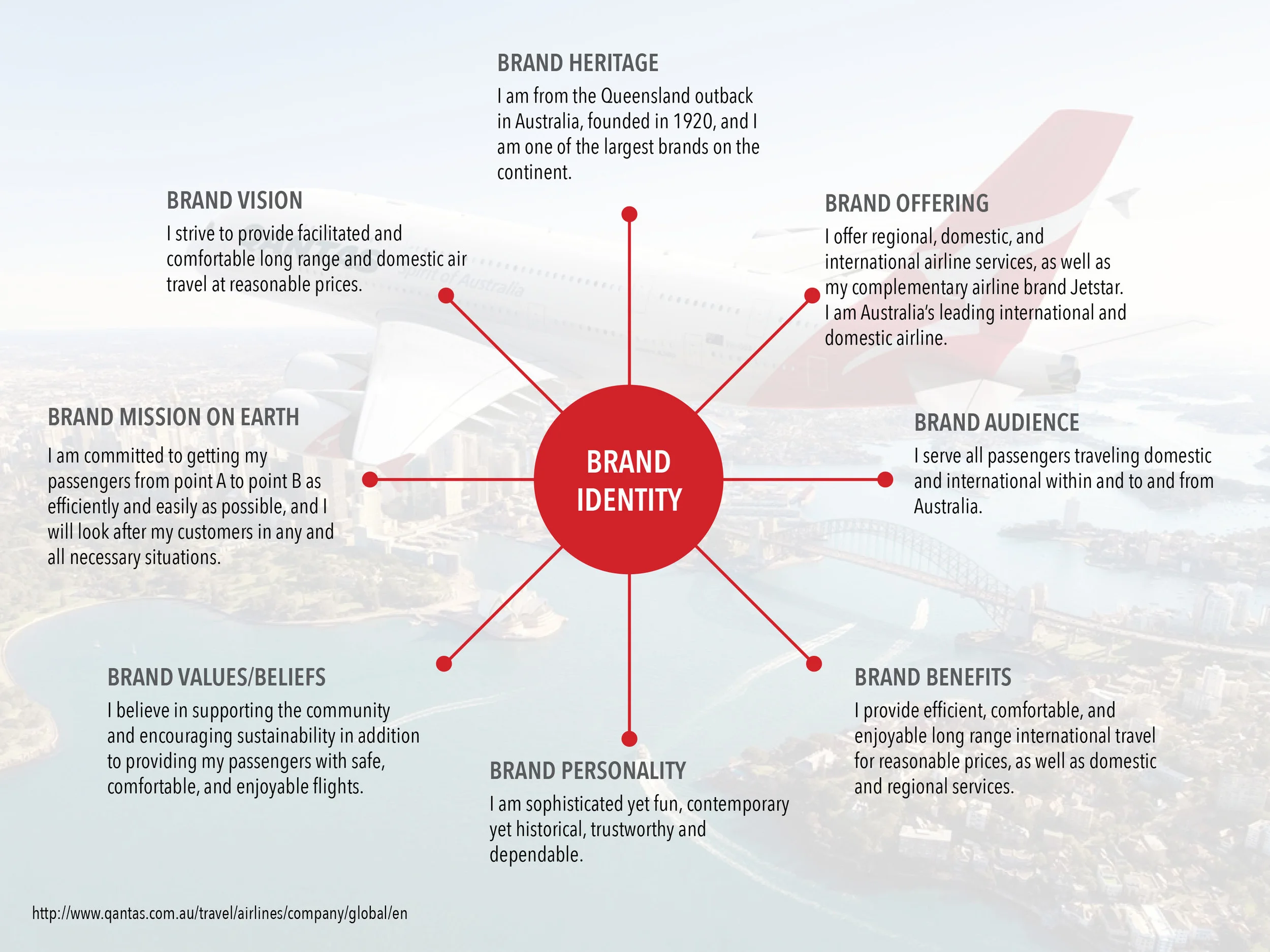 BRAND HERITAGE

I am from the Queensland outback in Australia, founded in 1920, and I am one of the largest brands on the continent.

BRAND VISION

I strive to provide facilitated and comfortable long range and domestic air travel at reasonable prices.

BRAND OFFERING

I offer regional, domestic, and international airline services, as well as my complementary airline brand Jetstar. I am Australia's leading international and domestic airline.

BRAND MISSION ON EARTH

I am committed to getting my passengers from point A to point B as efficiently and easily as possible, and I will look after my customers in any and all necessary situations.

BRAND IDENTITY

BRAND AUDIENCE

I serve all passengers traveling domestic and international within and to and from Australia.

BRAND VALUES/BELIEFS

I believe in supporting the community and encouraging sustainability in addition to providing my passengers with safe, comfortable, and enjoyable flights.

BRAND PERSONALITY

I am sophisticated yet fun, contemporary yet historical, trustworthy and dependable.

BRAND BENEFITS

I provide efficient, comfortable, and enjoyable long range international travel for reasonable prices, as well as domestic and regional services.

http://www.qantas.com.au/travel/airlines/company/global/en